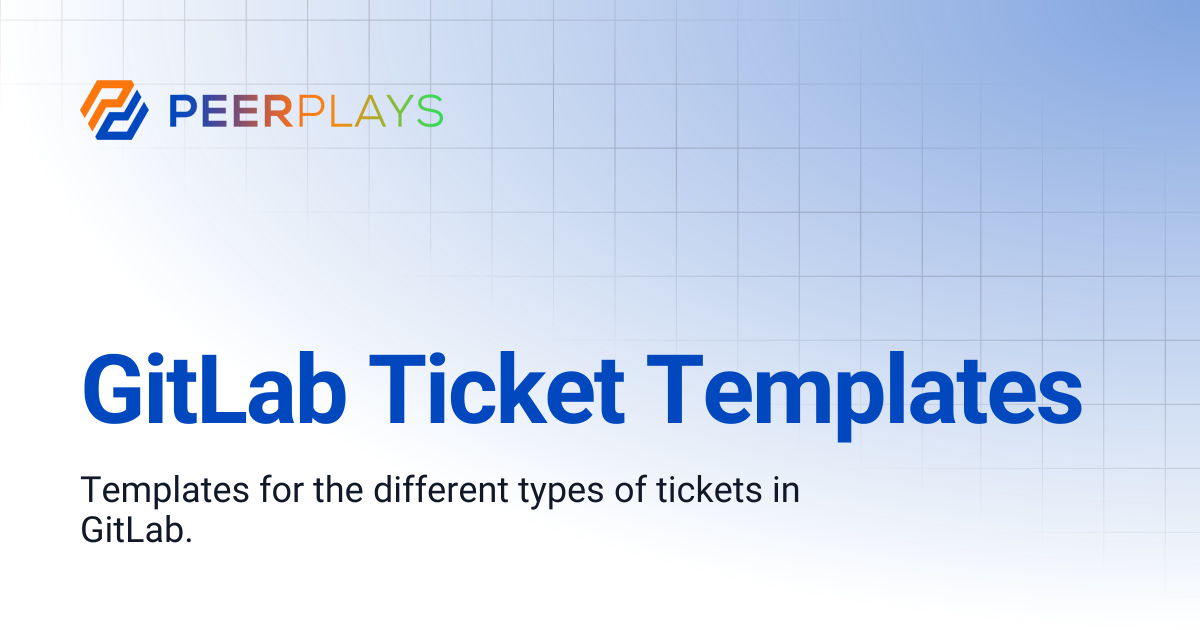 PEERPLAYS

GitLab Ticket Templates

Templates for the different types of tickets in GitLab.